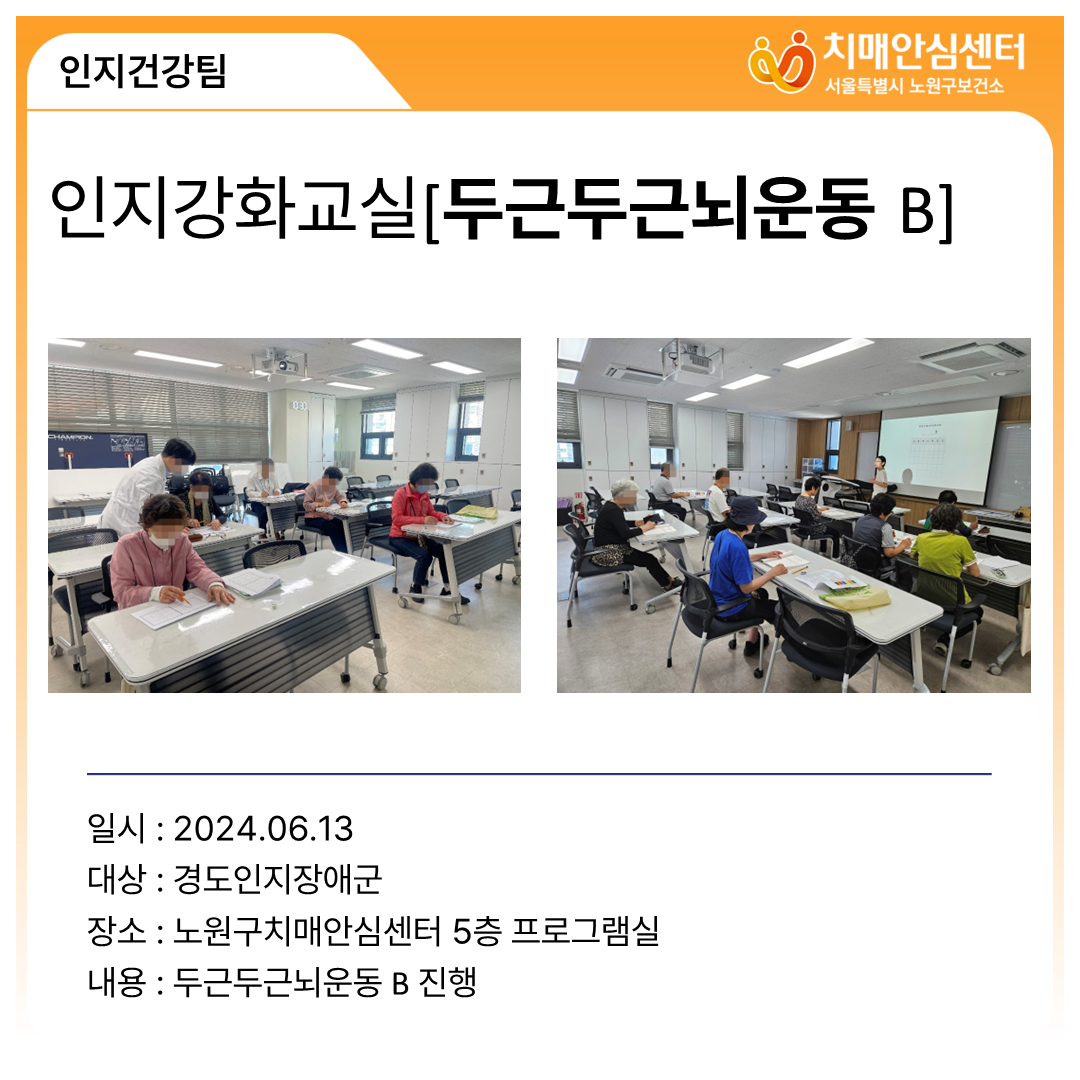 인지건강팀

치매안심센터
서울특별시 노원구보건소

인지강화교실[두근두근뇌운동 B]

CHAMPION.

일시 : 2024.06.13
대상 : 경도인지장애군
장소 : 노원구치매안심센터 5층 프로그램실
내용 : 두근두근뇌운동 B 진행